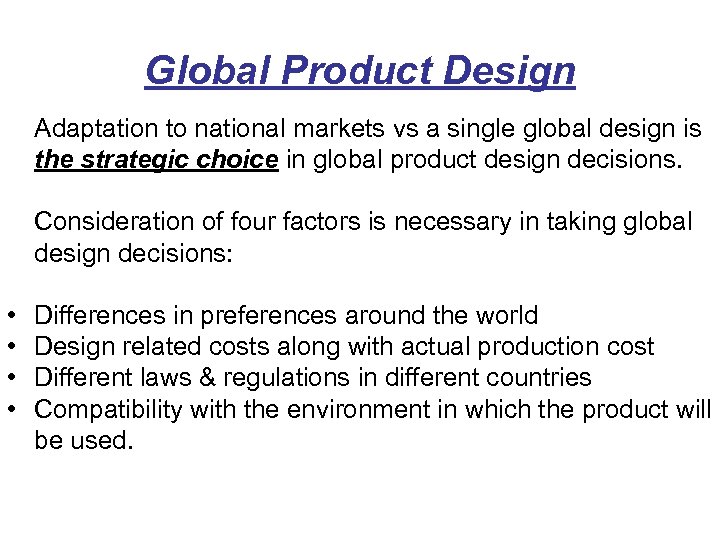 Global Product Design

Adaptation to national markets vs a single global design is the strategic choice in global product design decisions.

Consideration of four factors is necessary in taking global design decisions:

• Differences in preferences around the world
• Design related costs along with actual production cost
• Different laws & regulations in different countries
• Compatibility with the environment in which the product will be used.